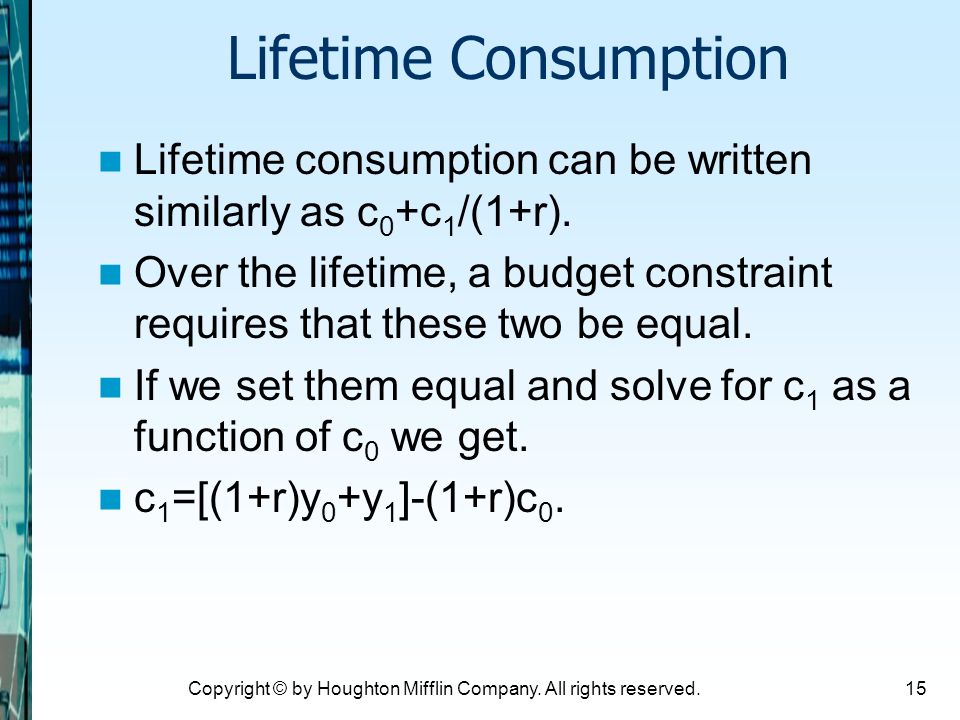 Lifetime Consumption

Lifetime consumption can be written similarly as $c_0+c_1/(1+r)$.

Over the lifetime, a budget constraint requires that these two be equal.

If we set them equal and solve for $c_1$ as a function of $c_0$ we get.

$c_1=[(1+r)y_0+y_1]-(1+r)c_0$.

Copyright © by Houghton Mifflin Company. All rights reserved.

15